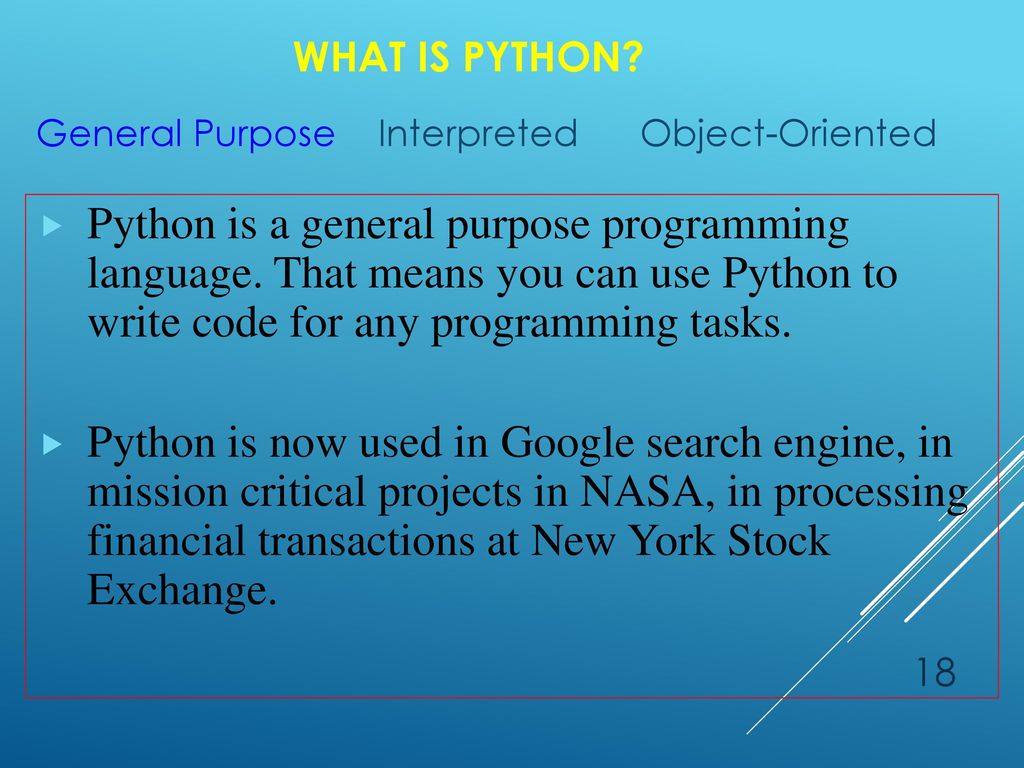 WHAT IS PYTHON?

General Purpose Interpreted Object-Oriented

Python is a general purpose programming language. That means you can use Python to write code for any programming tasks.

Python is now used in Google search engine, in mission critical projects in NASA, in processing financial transactions at New York Stock Exchange.

18